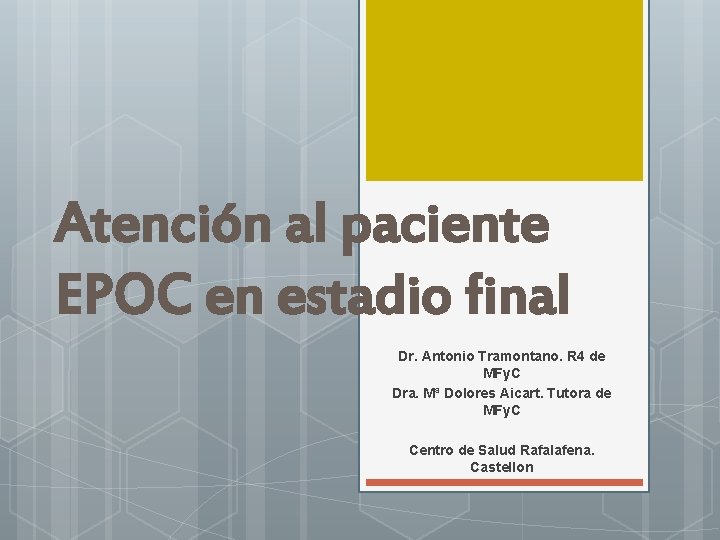 Atención al paciente EPOC en estadio final

Dr. Antonio Tramontano. R4 de MFyC
Dra. Mª Dolores Aicart. Tutora de MFyC

Centro de Salud Rafalafena. Castellon